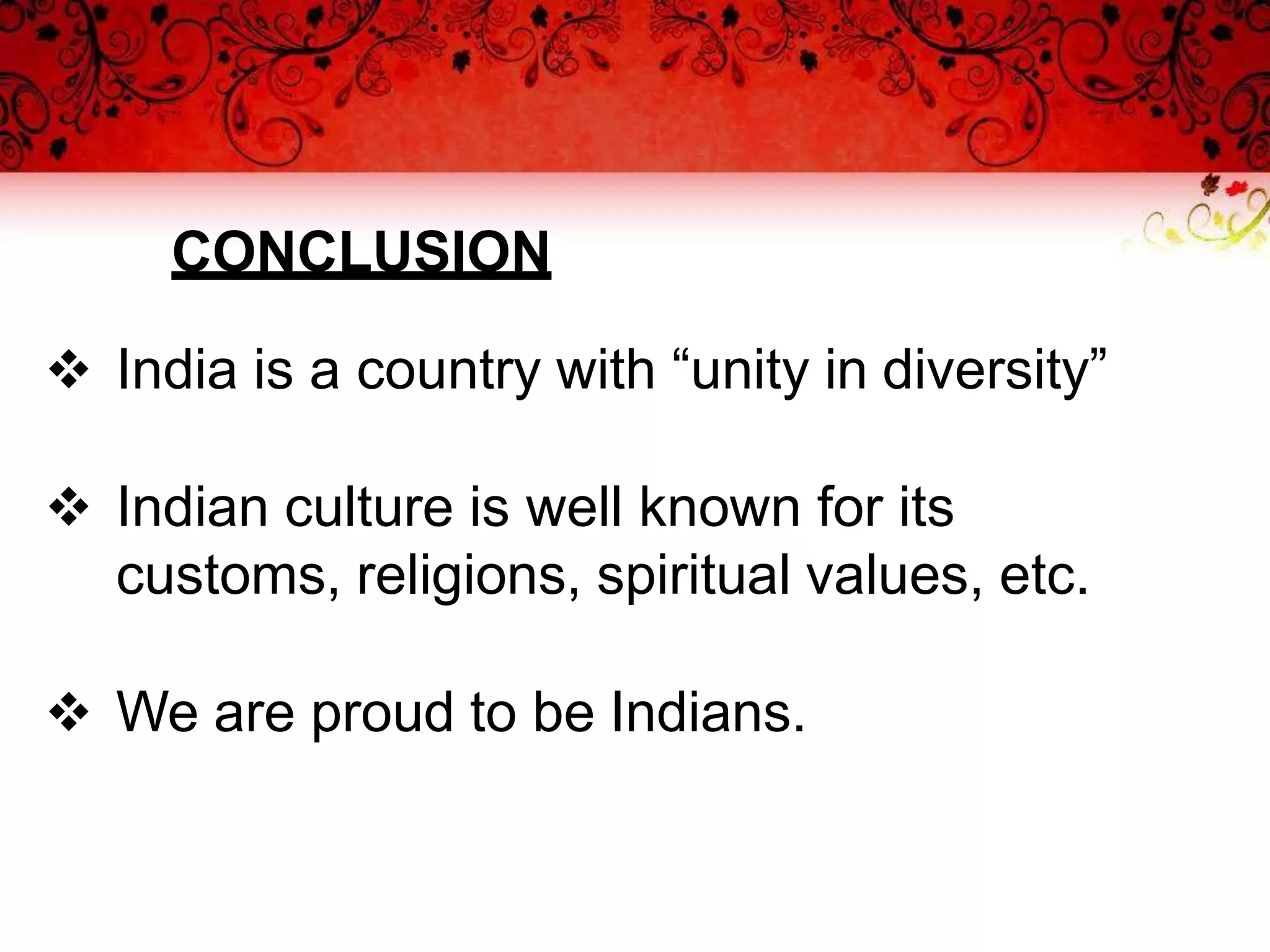 CONCLUSION

❖ India is a country with “unity in diversity”

❖ Indian culture is well known for its customs, religions, spiritual values, etc.

❖ We are proud to be Indians.